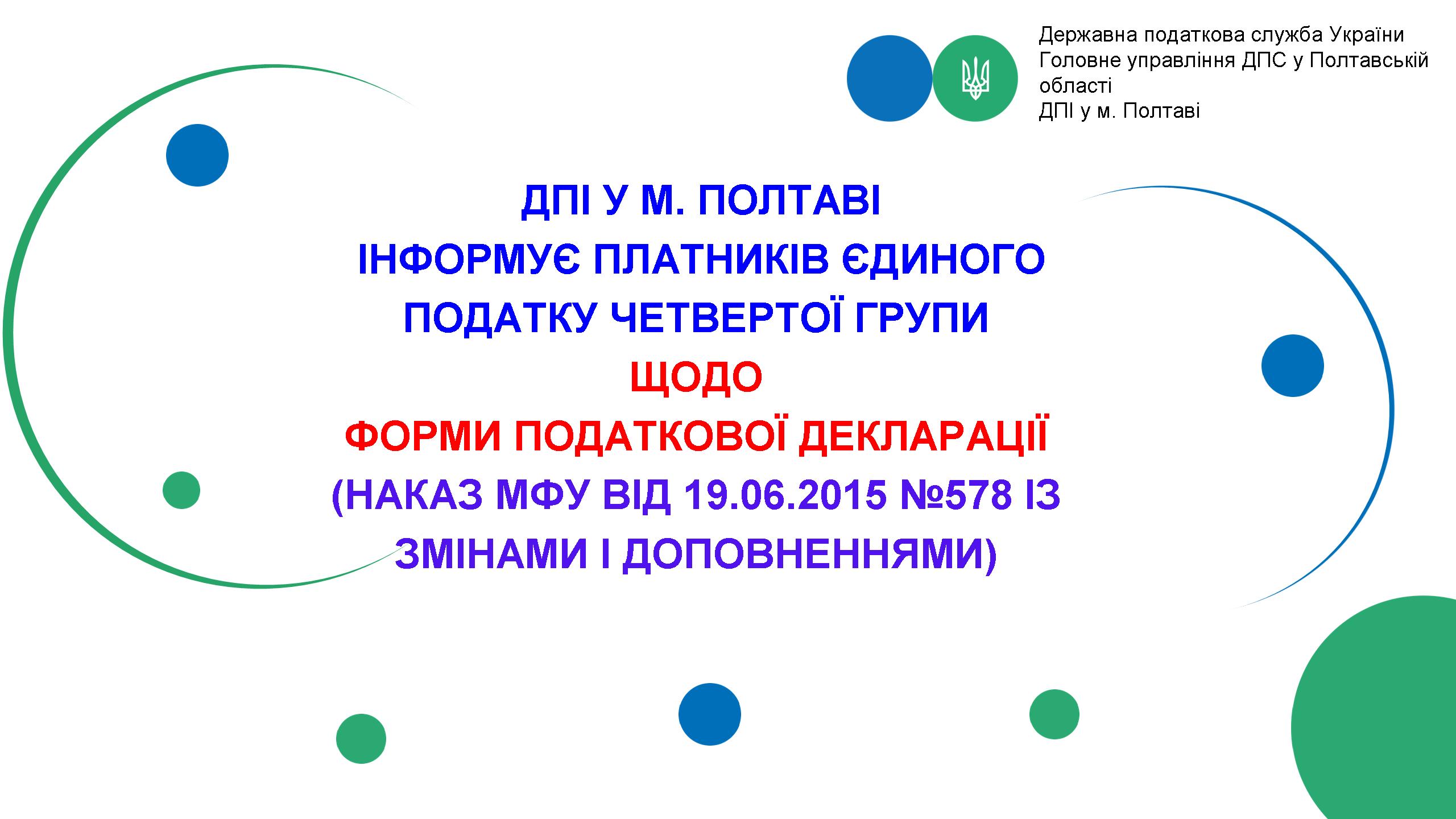 Державна податкова служба України
Головне управління ДПС у Полтавській області
ДПІ у м. Полтаві

ДПІ У М. ПОЛТАВІ
ІНФОРМУЄ ПЛАТНИКІВ ЄДИНОГО ПОДАТКУ ЧЕТВЕРТОЇ ГРУПИ
ЩОДО
ФОРМИ ПОДАТКОВОЇ ДЕКЛАРАЦІЇ
(НАКАЗ МФУ ВІД 19.06.2015 №578 ІЗ ЗМІНАМИ І ДОПОВНЕННЯМИ)